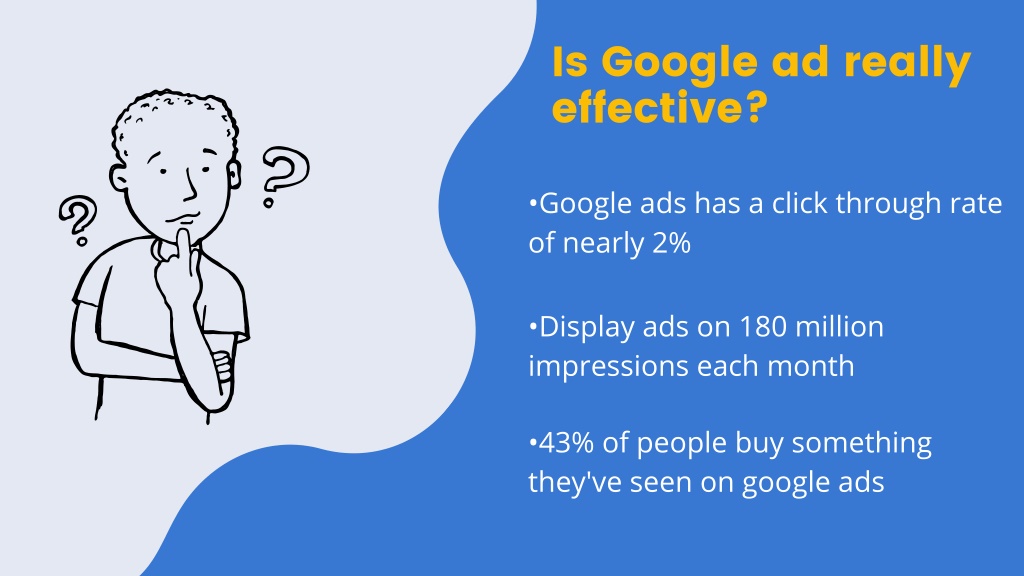 Is Google ad really effective?

•Google ads has a click through rate of nearly 2%

•Display ads on 180 million impressions each month

•43% of people buy something they've seen on google ads